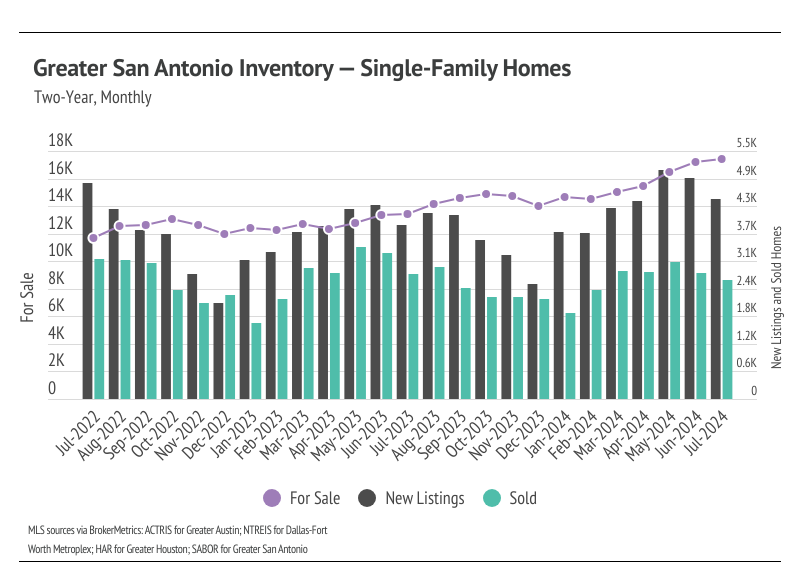 Greater San Antonio Inventory — Single-Family Homes
Two-Year, Monthly

For Sale
18K
16K
14K
12K
10K
8K
6K
4K
2K
0

New Listings and Sold Homes
5.5K
4.9K
4.3K
3.7K
3.1K
2.4K
1.8K
1.2K
0.6K
0

Jul-2022
Aug-2022
Sep-2022
Oct-2022
Nov-2022
Dec-2022
Jan-2023
Feb-2023
Mar-2023
Apr-2023
May-2023
Jun-2023
Jul-2023
Aug-2023
Sep-2023
Oct-2023
Nov-2023
Dec-2023
Jan-2024
Feb-2024
Mar-2024
Apr-2024
May-2024
Jun-2024
Jul-2024

For Sale
New Listings
Sold

MLS sources via BrokerMetrics: ACTRIS for Greater Austin; NTREIS for Dallas-Fort Worth Metroplex; HAR for Greater Houston; SABOR for Greater San Antonio